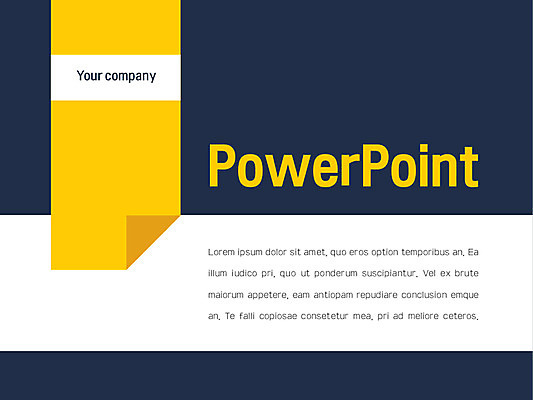 Your company

PowerPoint

Lorem ipsum dolor sit amet, quo eros option temporibus an. Ea illum iudico pri, quo ut ponderum suscipiantur. Vel ex brute maiorum appetere, eam antiopam repudiare conclusion emque an. Te falli copiosae consetetur mea, pri ad meliore ceteros.